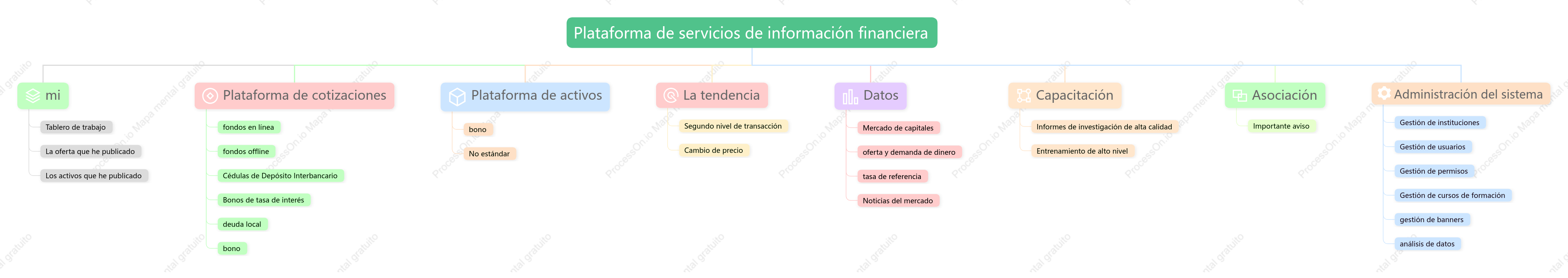 Plataforma de servicios de información financiera

mi

Tablero de trabajo

La oferta que he publicado

Los activos que he publicado

Plataforma de cotizaciones

fondos en línea

fondos offline

Cédulas de Depósito Interbancario

Bonos de tasa de interés

deuda local

bono

Plataforma de activos

bono

No estándar

La tendencia

Segundo nivel de transacción

Cambio de precio

Datos

Mercado de capitales

oferta y demanda de dinero

tasa de referencia

Noticias del mercado

Capacitación

Informes de investigación de alta calidad

Entrenamiento de alto nivel

Asociación

Importante aviso

Administración del sistema

Gestión de instituciones

Gestión de usuarios

Gestión de permisos

Gestión de cursos de formación

gestión de banners

análisis de datos

ProcessOn.io Mapa mental gratuito